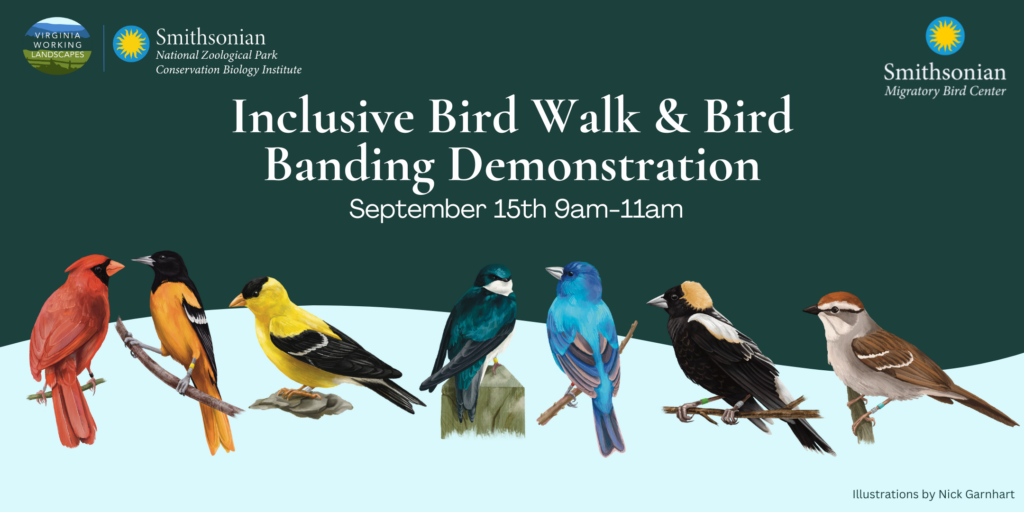 VIRGINIA WORKING LANDSCAPES

Smithsonian
National Zoological Park
Conservation Biology Institute

Smithsonian
Migratory Bird Center

Inclusive Bird Walk & Bird Banding Demonstration

September 15th 9am-11am

Illustrations by Nick Garnhart